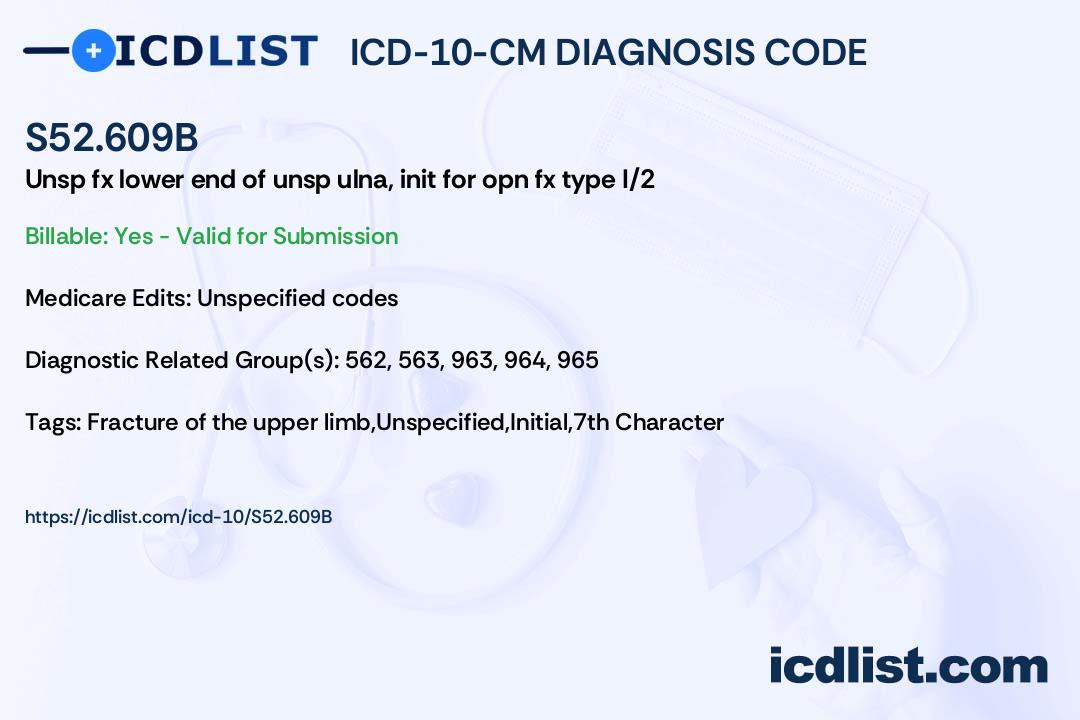 ICDLIST ICD-10-CM DIAGNOSIS CODE

S52.609B

Unsp fx lower end of unsp ulna, init for opn fx type I/2

Billable: Yes - Valid for Submission

Medicare Edits: Unspecified codes

Diagnostic Related Group(s): 562, 563, 963, 964, 965

Tags: Fracture of the upper limb,Unspecified,Initial,7th Character

https://icdlist.com/icd-10/S52.609B

icdlist.com